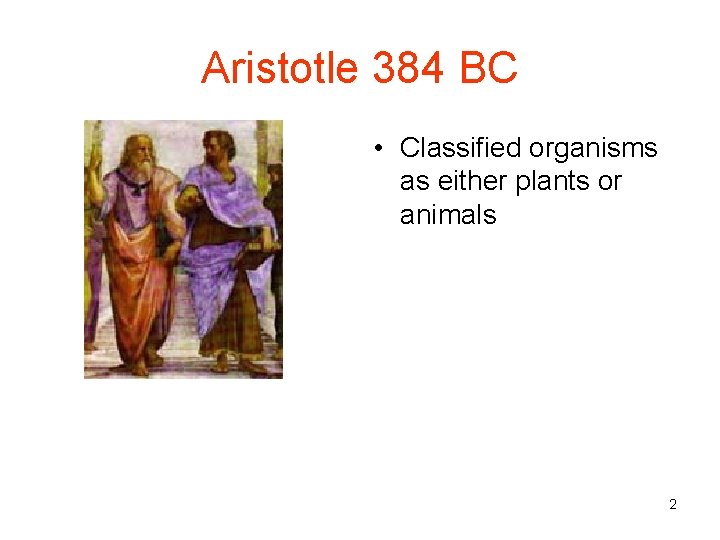 Aristotle 384 BC

• Classified organisms as either plants or animals

2